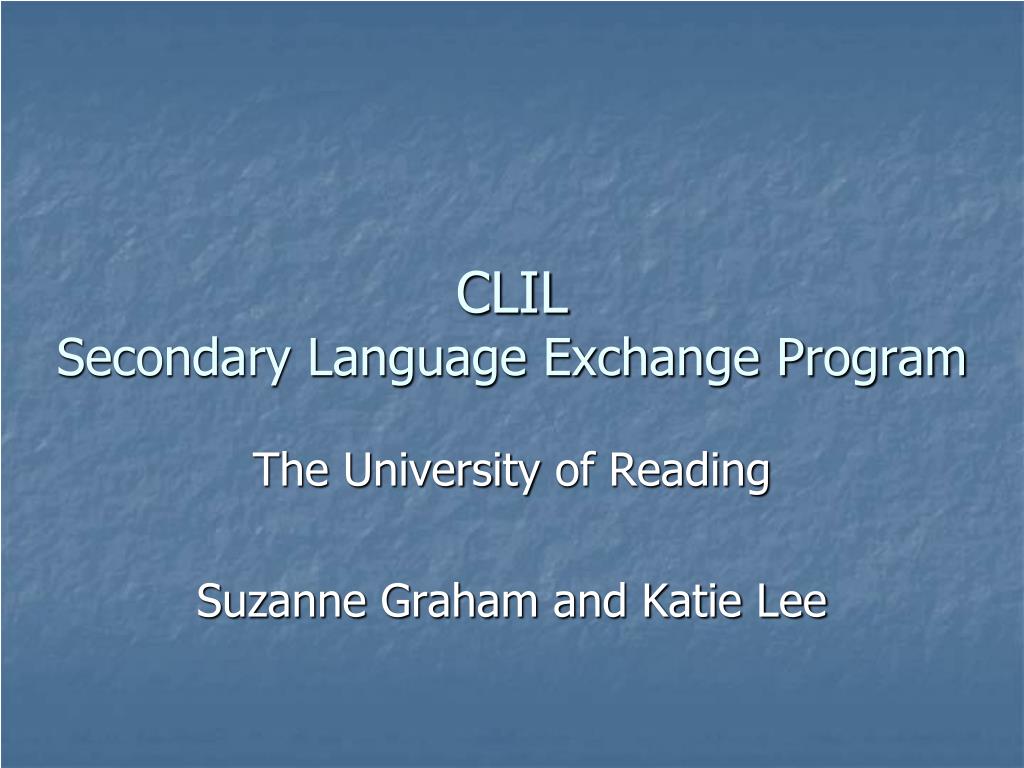 CLIL
Secondary Language Exchange Program

The University of Reading

Suzanne Graham and Katie Lee